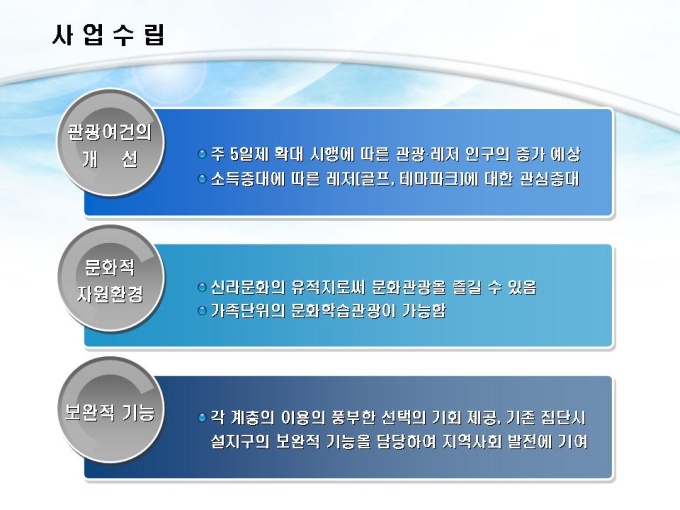 사 업 수 립

관광여건의
개 선

주 5일제 확대 시행에 따른 관광·레저 인구의 증가 예상
소득증대에 따른 레저(골프, 테마파크)에 대한 관심증대

문화적
자원환경

신라문화의 유적지로써 문화관광을 즐길 수 있음
가족단위의 문화학습관광이 가능함

보완적 기능

각 계층의 이용의 풍부한 선택의 기회 제공, 기존 집단시설지구의 보완적 기능을 담당하여 지역사회 발전에 기여